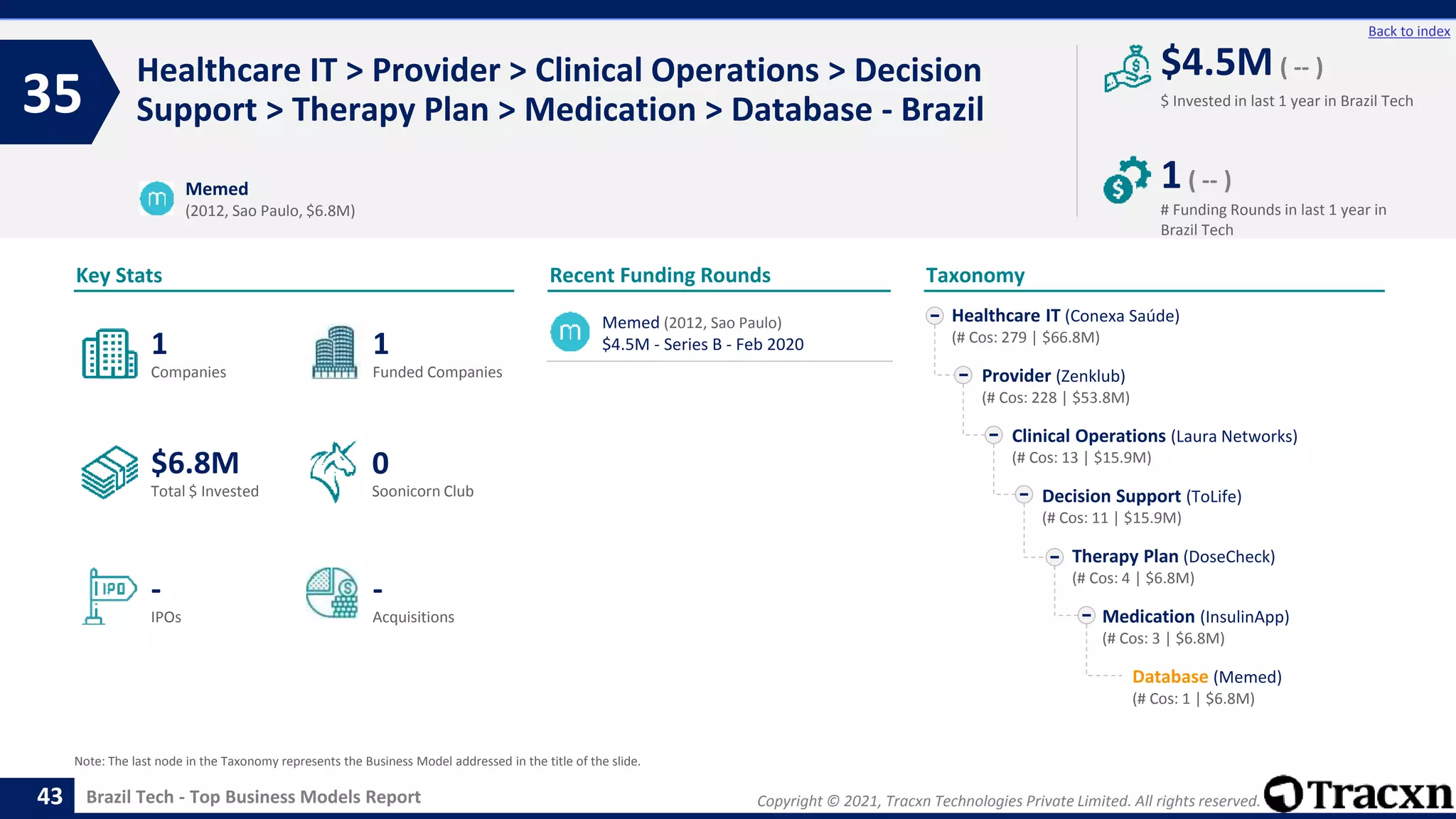 Back to index

35

Healthcare IT > Provider > Clinical Operations > Decision Support > Therapy Plan > Medication > Database - Brazil

$4.5M ( -- )
$ Invested in last 1 year in Brazil Tech

1 ( -- )
# Funding Rounds in last 1 year in Brazil Tech

Memed
(2012, Sao Paulo, $6.8M)

Key Stats

1
Companies

1
Funded Companies

$6.8M
Total $ Invested

0
Soonicorn Club

IPO
-
IPOs

-
Acquisitions

Recent Funding Rounds

Memed (2012, Sao Paulo)
$4.5M - Series B - Feb 2020

Taxonomy

Healthcare IT (Conexa Saúde)
(# Cos: 279 | $66.8M)

Provider (Zenklub)
(# Cos: 228 | $53.8M)

Clinical Operations (Laura Networks)
(# Cos: 13 | $15.9M)

Decision Support (ToLife)
(# Cos: 11 | $15.9M)

Therapy Plan (DoseCheck)
(# Cos: 4 | $6.8M)

Medication (InsulinApp)
(# Cos: 3 | $6.8M)

Database (Memed)
(# Cos: 1 | $6.8M)

Note: The last node in the Taxonomy represents the Business Model addressed in the title of the slide.

43 Brazil Tech - Top Business Models Report

Copyright © 2021, Tracxn Technologies Private Limited. All rights reserved.

Tracxn